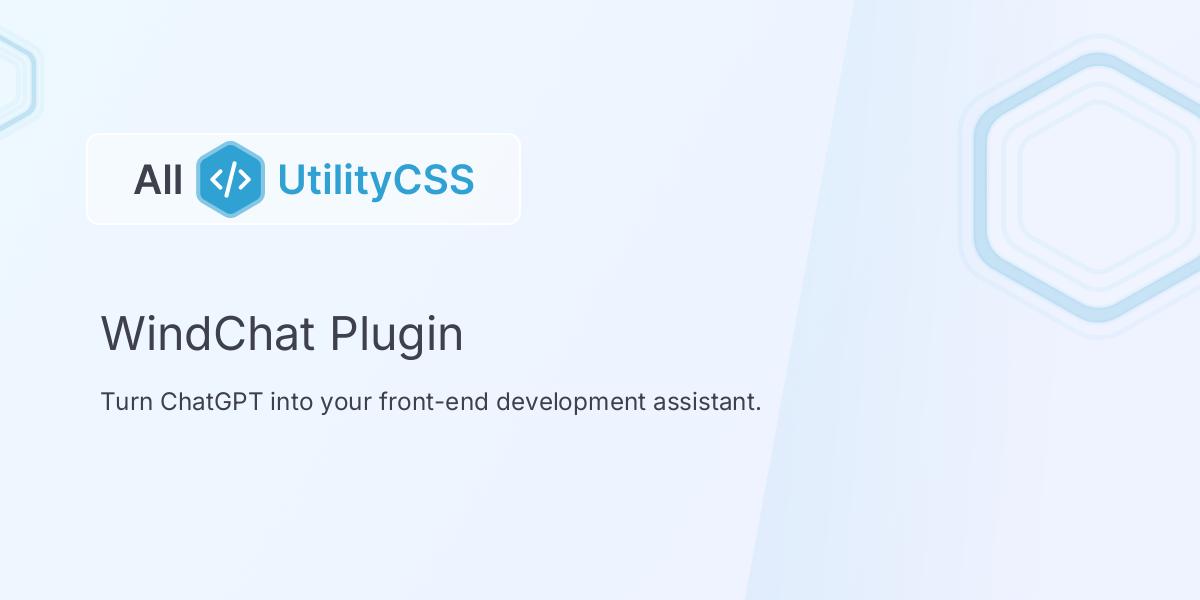 All </> UtilityCSS

WindChat Plugin

Turn ChatGPT into your front-end development assistant.